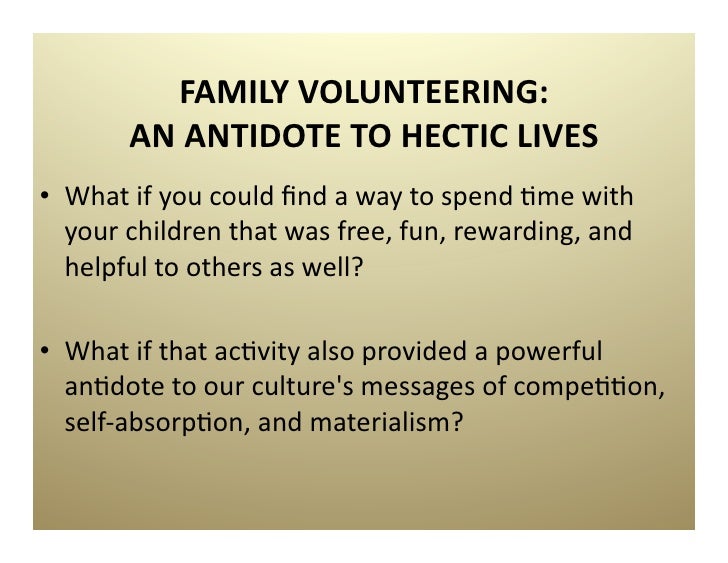 FAMILY VOLUNTEERING:
AN ANTIDOTE TO HECTIC LIVES

• What if you could find a way to spend time with your children that was free, fun, rewarding, and helpful to others as well?

• What if that activity also provided a powerful antidote to our culture's messages of competition, self-absorption, and materialism?